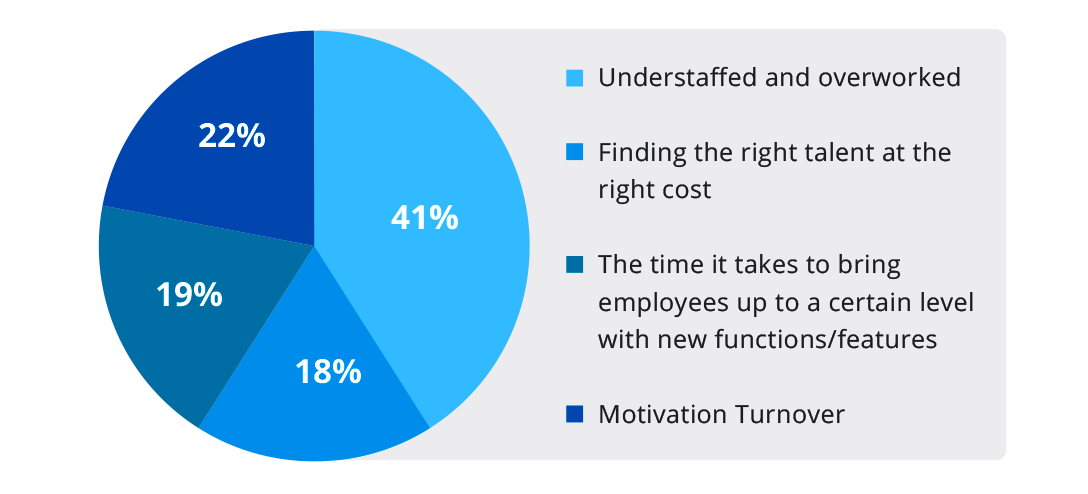 22%

41%

19%

18%

Understaffed and overworked

Finding the right talent at the right cost

The time it takes to bring employees up to a certain level with new functions/features

Motivation Turnover